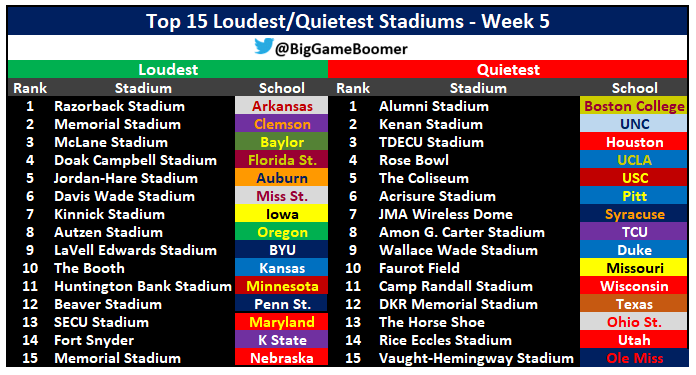 Top 15 Loudest/Quietest Stadiums - Week 5

@BigGameBoomer

Loudest

| Rank | Stadium | School |
|---|---|---|
| 1 | Razorback Stadium | Arkansas |
| 2 | Memorial Stadium | Clemson |
| 3 | McLane Stadium | Baylor |
| 4 | Doak Campbell Stadium | Florida St. |
| 5 | Jordan-Hare Stadium | Auburn |
| 6 | Davis Wade Stadium | Miss St. |
| 7 | Kinnick Stadium | Iowa |
| 8 | Autzen Stadium | Oregon |
| 9 | LaVell Edwards Stadium | BYU |
| 10 | The Booth | Kansas |
| 11 | Huntington Bank Stadium | Minnesota |
| 12 | Beaver Stadium | Penn St. |
| 13 | SECU Stadium | Maryland |
| 14 | Fort Snyder | K State |
| 15 | Memorial Stadium | Nebraska |

Quietest

| Rank | Stadium | School |
|---|---|---|
| 1 | Alumni Stadium | Boston College |
| 2 | Kenan Stadium | UNC |
| 3 | TDECU Stadium | Houston |
| 4 | Rose Bowl | UCLA |
| 5 | The Coliseum | USC |
| 6 | Acrisure Stadium | Pitt |
| 7 | JMA Wireless Dome | Syracuse |
| 8 | Amon G. Carter Stadium | TCU |
| 9 | Wallace Wade Stadium | Duke |
| 10 | Faurot Field | Missouri |
| 11 | Camp Randall Stadium | Wisconsin |
| 12 | DKR Memorial Stadium | Texas |
| 13 | The Horse Shoe | Ohio St. |
| 14 | Rice Eccles Stadium | Utah |
| 15 | Vaught-Hemingway Stadium | Ole Miss |